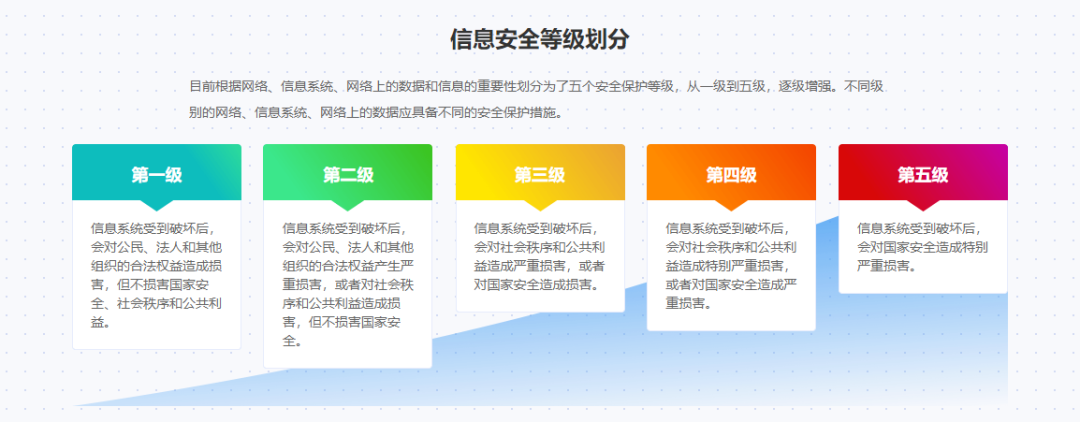 信息安全等级划分

目前根据网络、信息系统、网络上的数据和信息的重要性划分为了五个安全保护等级，从一级到五级，逐级增强。不同级别的网络、信息系统、网络上的数据应具备不同的安全保护措施。

第一级

信息系统受到破坏后，会对公民、法人和其他组织的合法权益造成损害，但不损害国家安全、社会秩序和公共利益。

第二级

信息系统受到破坏后，会对公民、法人和其他组织的合法权益产生严重损害，或者对社会秩序和公共利益造成损害，但不损害国家安全。

第三级

信息系统受到破坏后，会对社会秩序和公共利益造成严重损害，或者对国家安全造成损害。

第四级

信息系统受到破坏后，会对社会秩序和公共利益造成特别严重损害，或者对国家安全造成严重损害。

第五级

信息系统受到破坏后，会对国家安全造成特别严重损害。